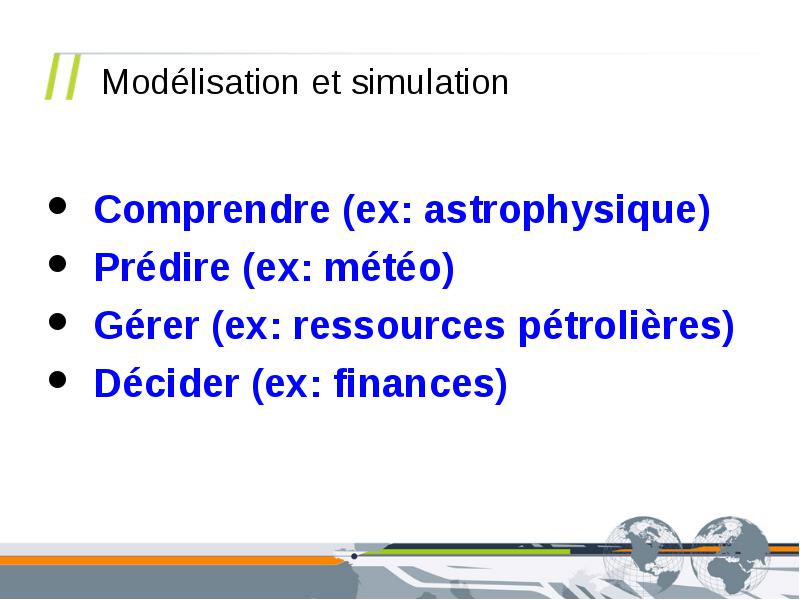 Modélisation et simulation

- Comprendre (ex: astrophysique)
- Prédire (ex: météo)
- Gérer (ex: ressources pétrolières)
- Décider (ex: finances)